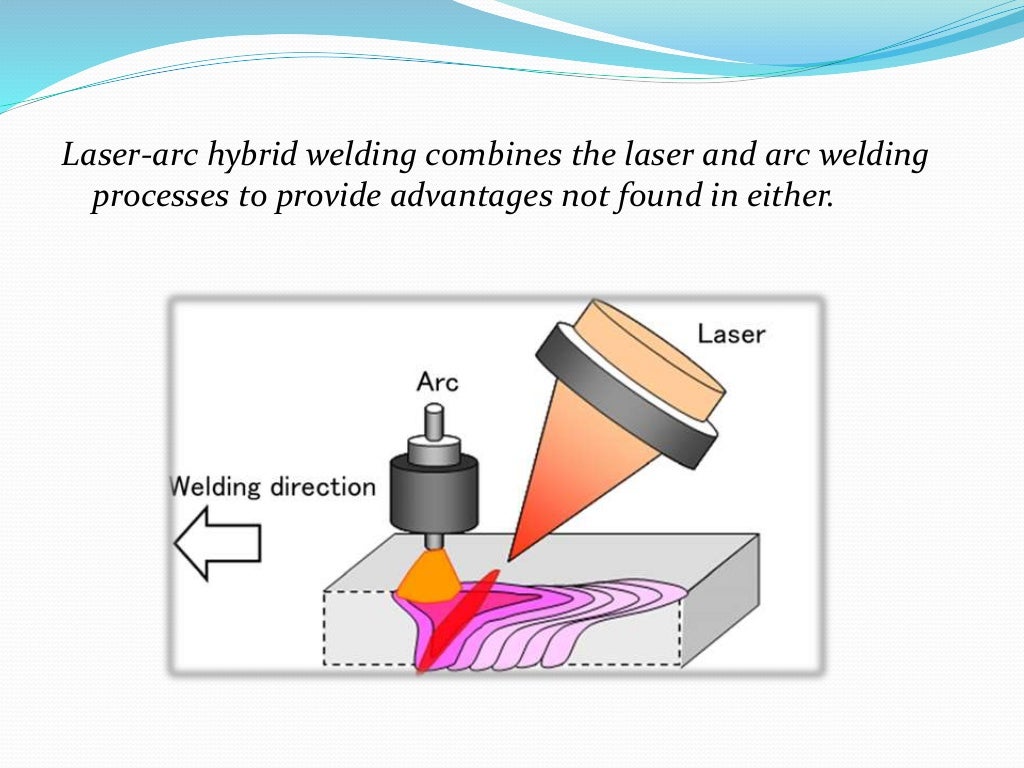 Laser-arc hybrid welding combines the laser and arc welding processes to provide advantages not found in either.

Laser

Arc

Welding direction